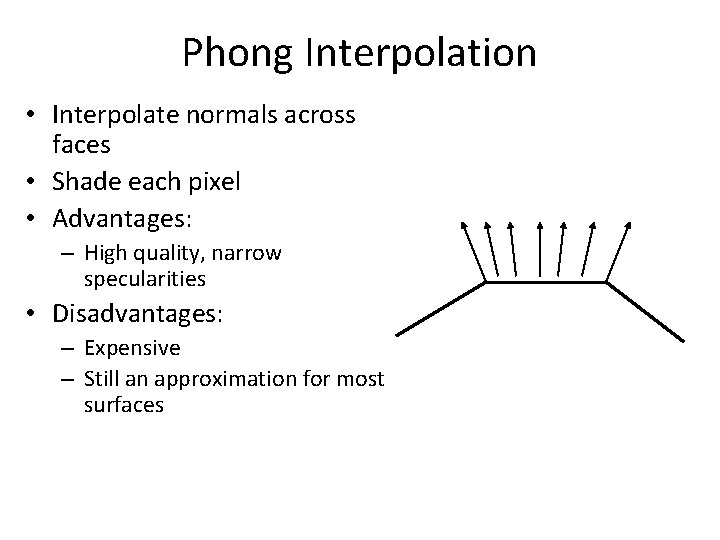 Phong Interpolation

• Interpolate normals across faces
• Shade each pixel
• Advantages:
  – High quality, narrow specularities
• Disadvantages:
  – Expensive
  – Still an approximation for most surfaces